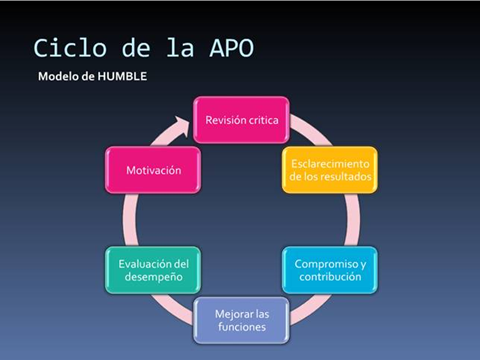 Ciclo de la APO

Modelo de HUMBLE

Revisión critica

Esclarecimiento de los resultados

Compromiso y contribución

Mejorar las funciones

Evaluación del desempeño

Motivación